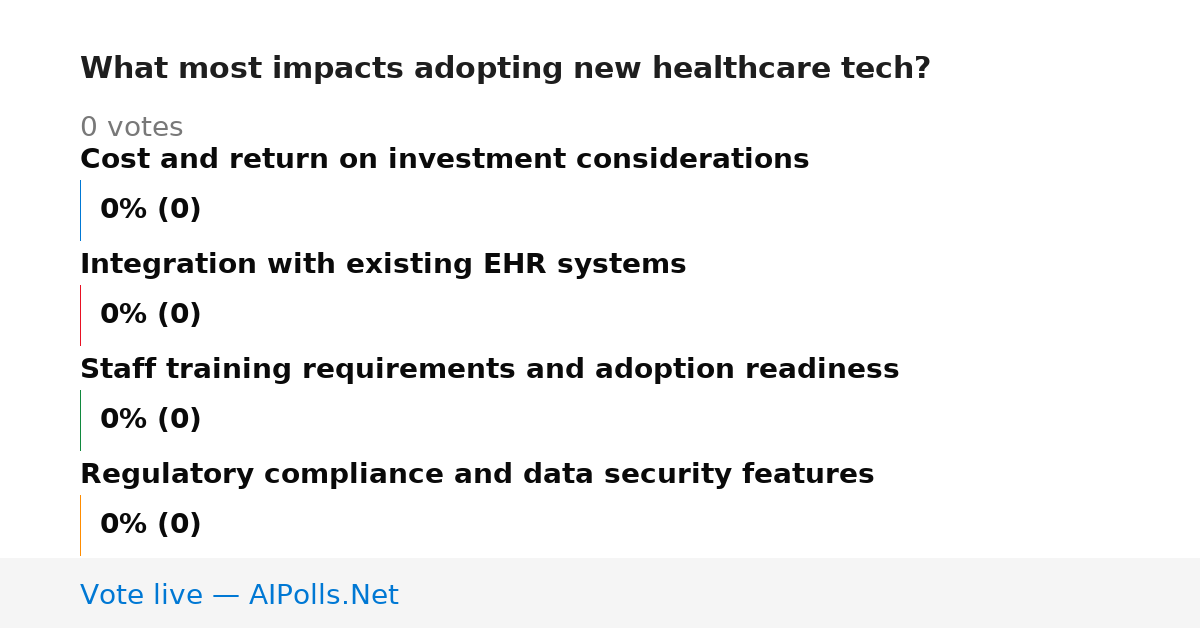 What most impacts adopting new healthcare tech?

0 votes

Cost and return on investment considerations

0% (0)

Integration with existing EHR systems

0% (0)

Staff training requirements and adoption readiness

0% (0)

Regulatory compliance and data security features

0% (0)

Vote live — AIPolls.Net